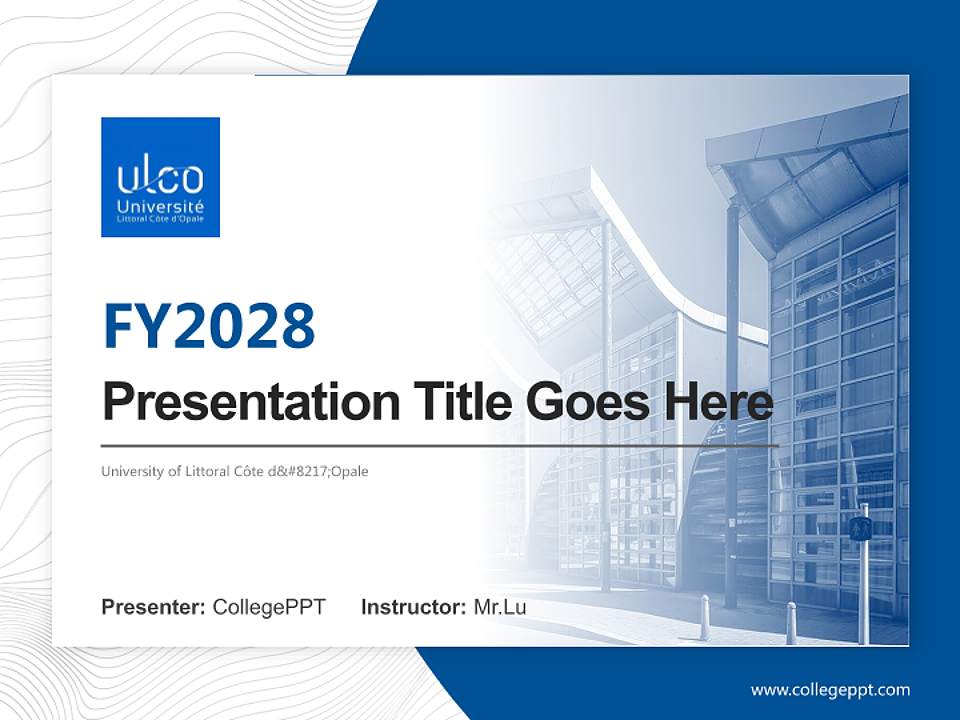 ulco
Université
Littoral Côte d'Opale

FY2028

Presentation Title Goes Here

University of Littoral Côte d&#8217;Opale

Presenter: CollegePPT Instructor: Mr.Lu

www.collegeppt.com